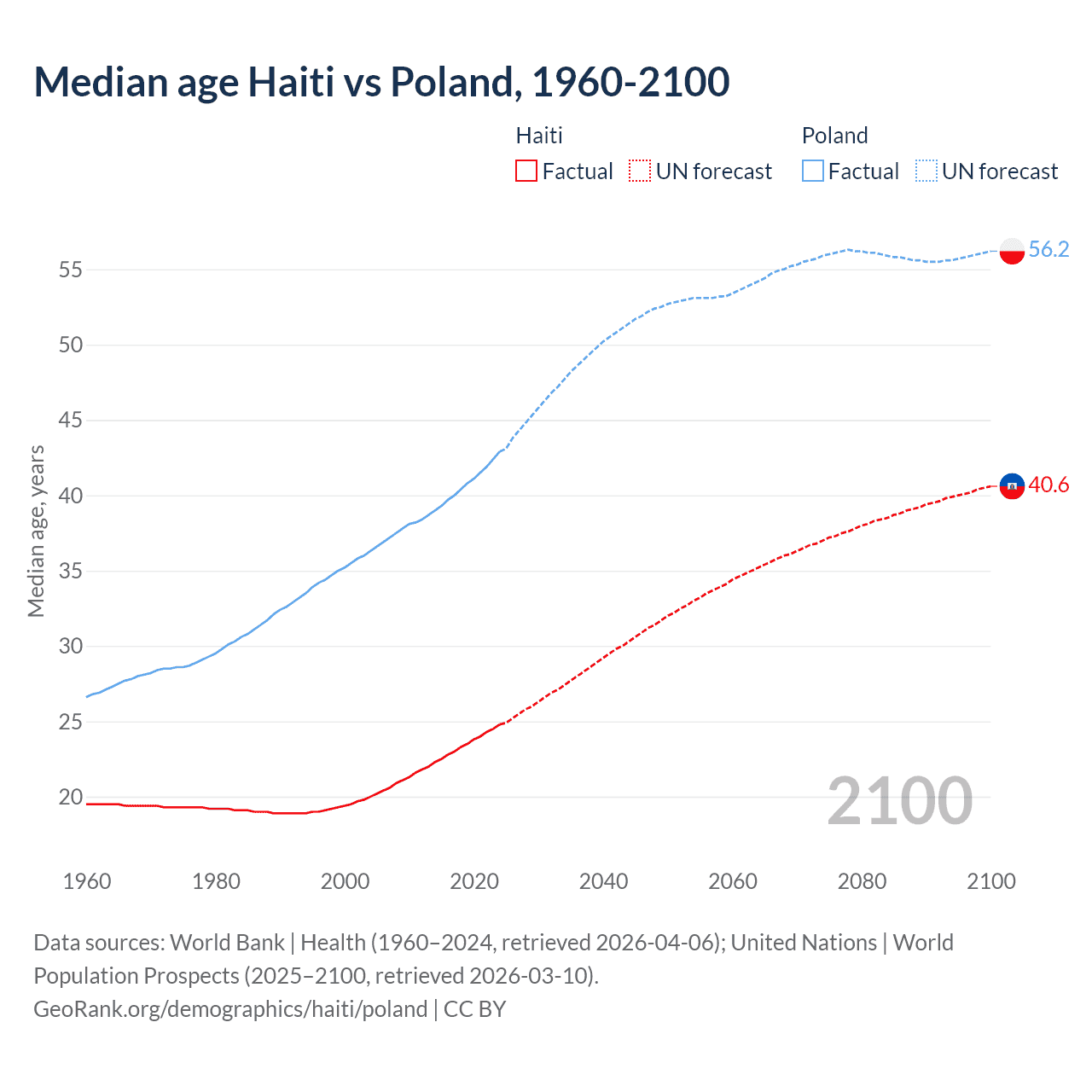 Median age Haiti vs Poland, 1960-2100

Haiti
Factual
UN forecast

Poland
Factual
UN forecast

Median age, years

55
50
45
40
35
30
25
20

56.2
40.6

2100

1960
1980
2000
2020
2040
2060
2080
2100

Data sources: World Bank | Health (1960–2024, retrieved 2026-04-06); United Nations | World Population Prospects (2025–2100, retrieved 2026-03-10).
GeoRank.org/demographics/haiti/poland | CC BY